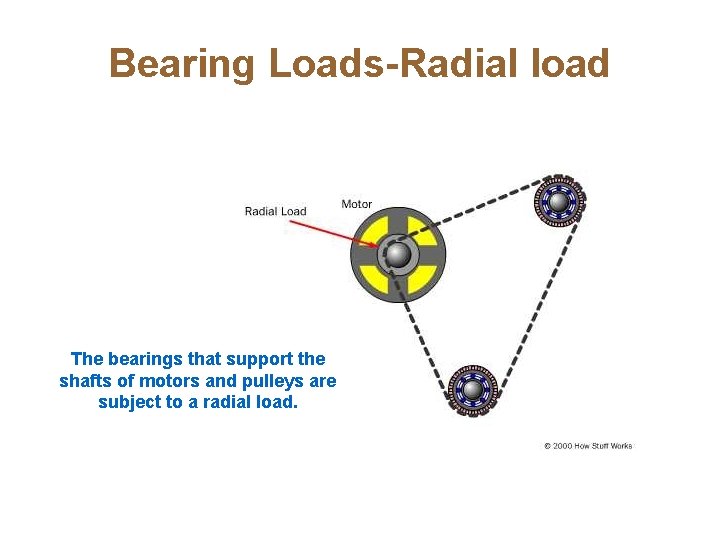 Bearing Loads-Radial load

Radial Load

Motor

The bearings that support the shafts of motors and pulleys are subject to a radial load.

© 2000 How Stuff Works